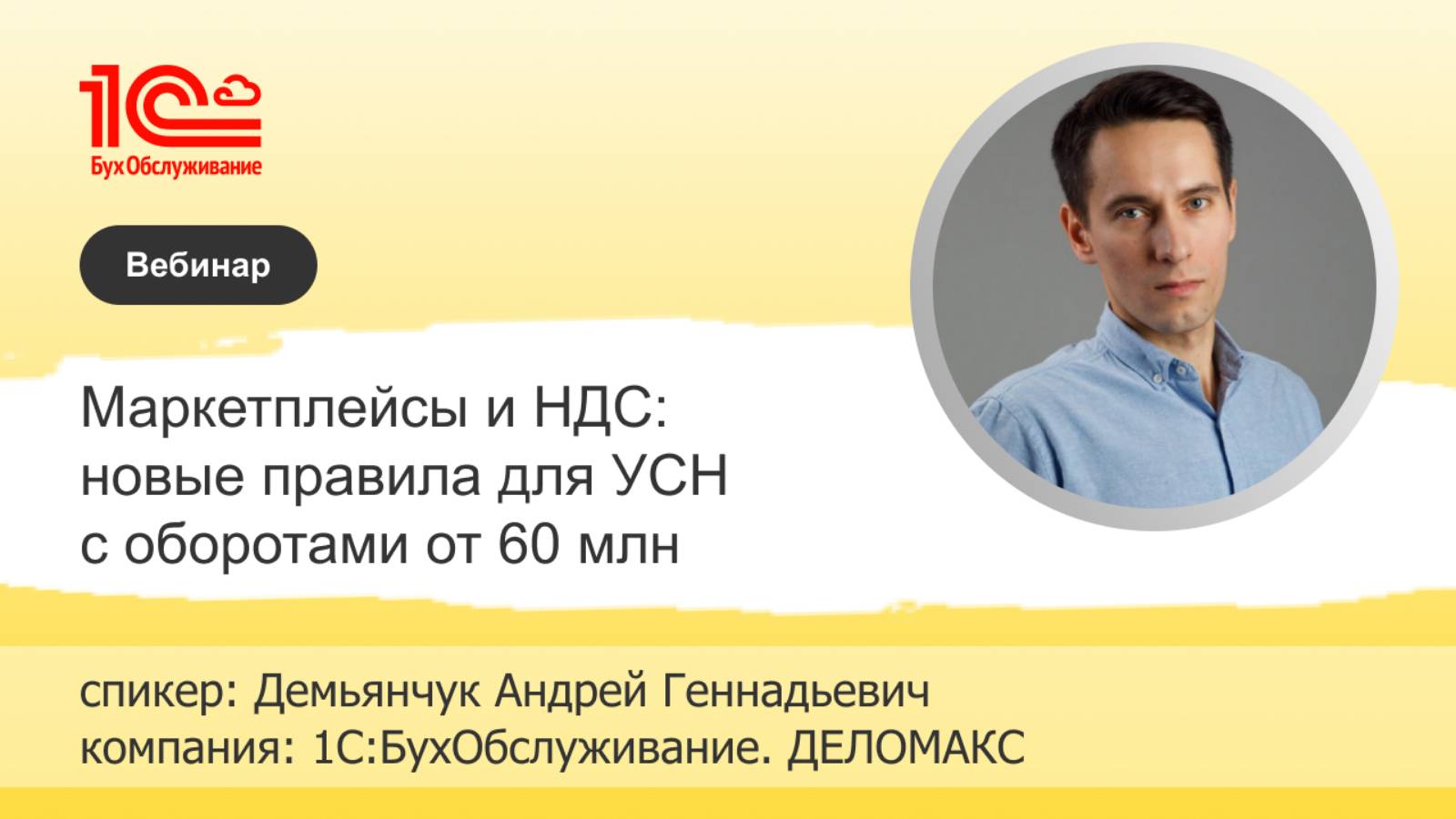 1С
БухОбслуживание

Вебинар

Маркетплейсы и НДС: новые правила для УСН с оборотами от 60 млн

спикер: Демьянчук Андрей Геннадьевич
компания: 1С:БухОбслуживание. ДЕЛОМАКС